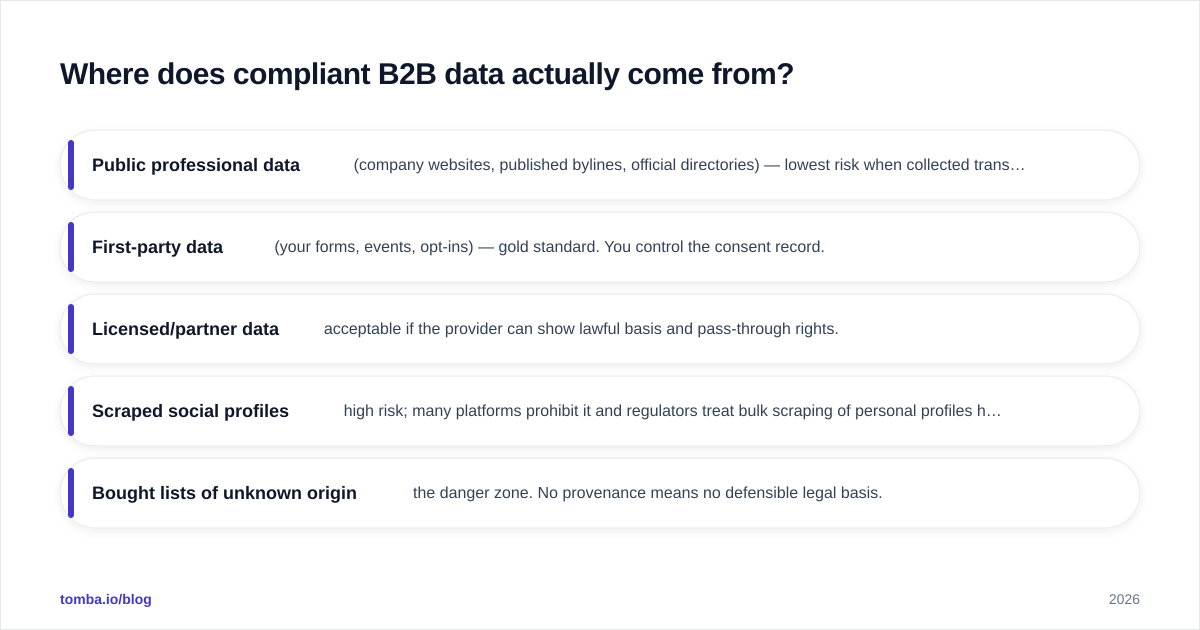 Where does compliant B2B data actually come from?

Public professional data (company websites, published bylines, official directories) — lowest risk when collected trans…

First-party data (your forms, events, opt-ins) — gold standard. You control the consent record.

Licensed/partner data acceptable if the provider can show lawful basis and pass-through rights.

Scraped social profiles high risk; many platforms prohibit it and regulators treat bulk scraping of personal profiles h…

Bought lists of unknown origin the danger zone. No provenance means no defensible legal basis.

tomba.io/blog

2026